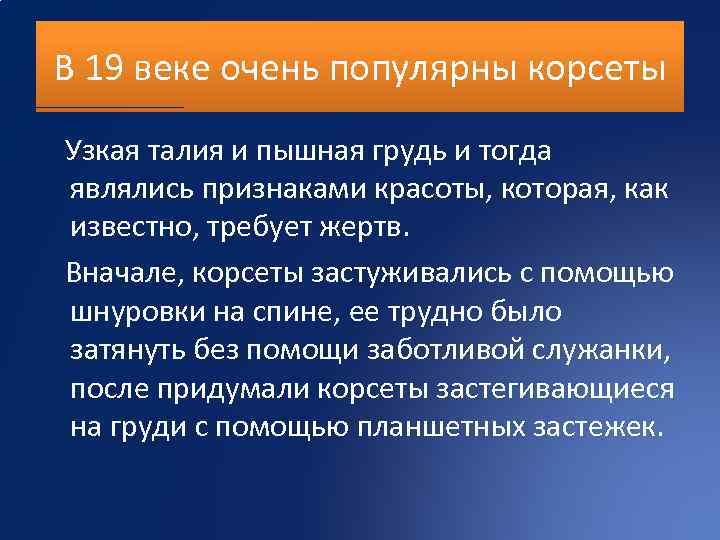 В 19 веке очень популярны корсеты

Узкая талия и пышная грудь и тогда являлись признаками красоты, которая, как известно, требует жертв.

Вначале, корсеты застуживались с помощью шнуровки на спине, ее трудно было затянуть без помощи заботливой служанки, после придумали корсеты застегивающиеся на груди с помощью планшетных застежек.